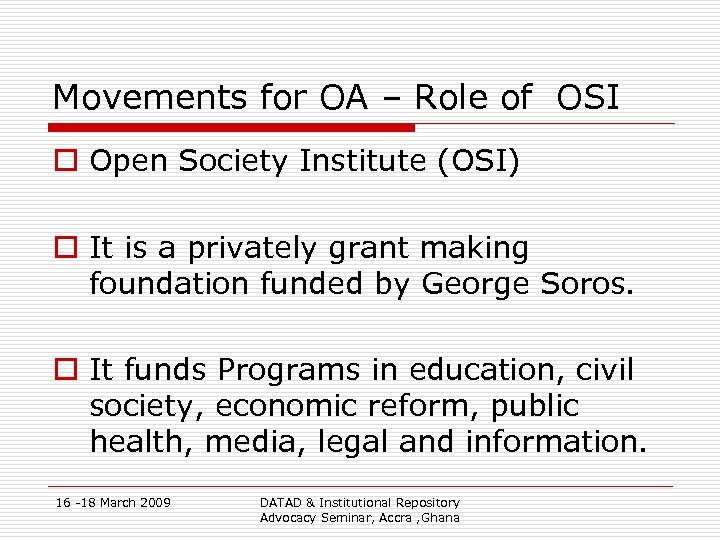 Movements for OA – Role of  OSI

Open Society Institute (OSI)

It is a privately grant making foundation funded by George Soros.

It funds Programs in education, civil society, economic reform, public health, media, legal and information.

16 -18 March 2009

DATAD & Institutional Repository Advocacy Seminar, Accra ,Ghana